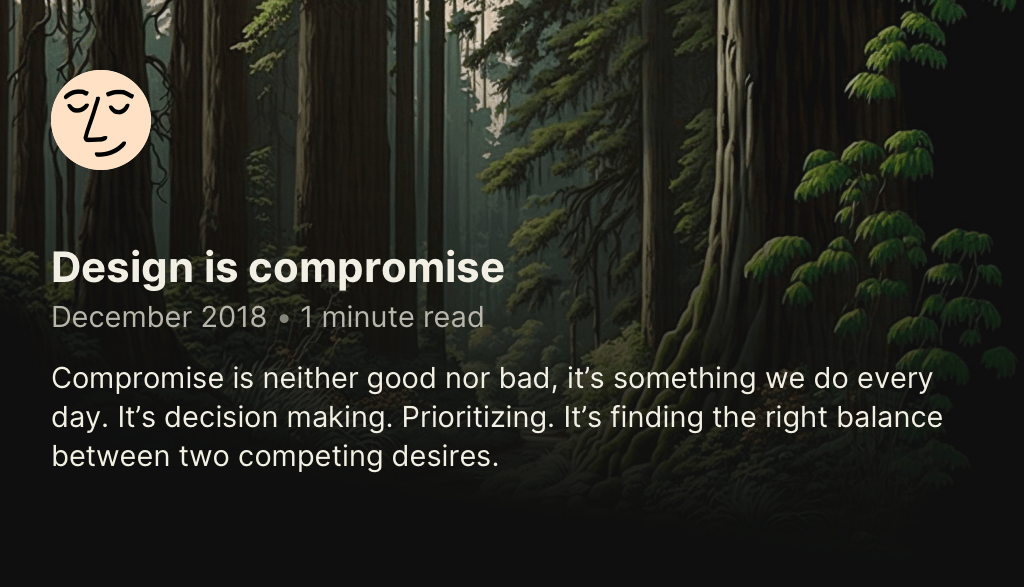 Design is compromise

December 2018 • 1 minute read

Compromise is neither good nor bad, it’s something we do every day. It’s decision making. Prioritizing. It’s finding the right balance between two competing desires.